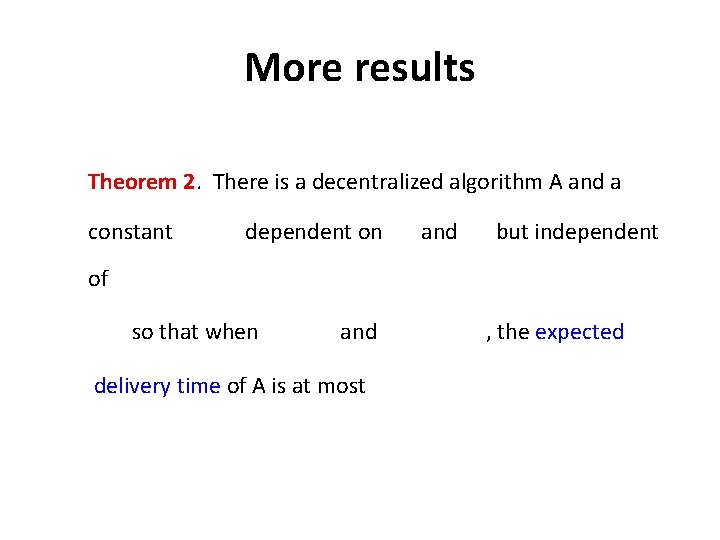 More results

Theorem 2. There is a decentralized algorithm A and a constant dependent on and but independent of

so that when and , the expected delivery time of A is at most